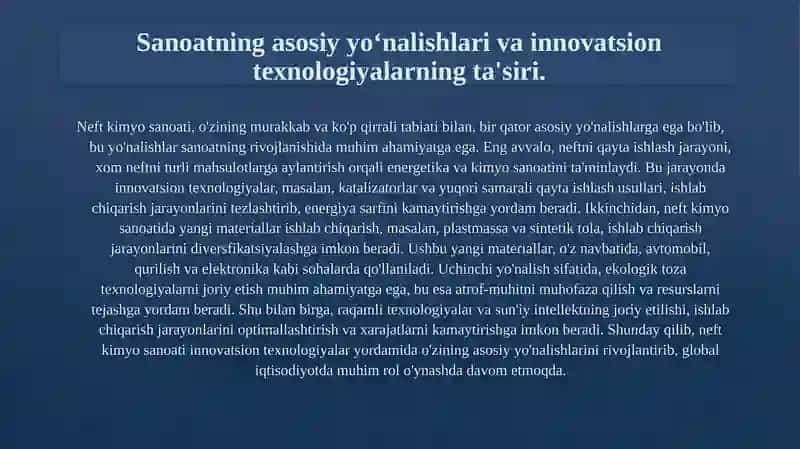 Sanoatning asosiy yo‘nalishlari va innovatsion texnologiyalarning ta'siri.

Neft kimyo sanoati, o'zining murakkab va ko'p qirrali tabiati bilan, bir qator asosiy yo'nalishlarga ega bo'lib, bu yo'nalishlar sanoatning rivojlanishida muhim ahamiyatga ega. Eng avvalo, neftni qayta ishlash jarayoni, xom neftni turli mahsulotlarga aylantirish orqali energetika va kimyo sanoatini ta'minlaydi. Bu jarayonda innovatsion texnologiyalar, masalan, katalizatorlar va yuqori samarali qayta ishlash usullari, ishlab chiqarish jarayonlarini tezlashtirib, energiya sarfini kamaytirishga yordam beradi. Ikkinchidan, neft kimyo sanoatida yangi materiallar ishlab chiqarish, masalan, plastmassa va sintetik tola, ishlab chiqarish jarayonlarini diversfikatsiyalashga imkon beradi. Ushbu yangi materiallar, o'z navbatida, avtomobil, qurilish va elektronika kabi sohalarda qo'llaniladi. Uchinchi yo'nalish sifatida, ekologik toza texnologiyalarni joriy etish muhim ahamiyatga ega, bu esa atrof-muhitni muhofaza qilish va resurslarni tejashga yordam beradi. Shu bilan birga, raqamli texnologiyalar va sun'iy intellektning joriy etilishi, ishlab chiqarish jarayonlarini optimallashtirish va xarajatlarni kamaytirishga imkon beradi. Shunday qilib, neft kimyo sanoati innovatsion texnologiyalar yordamida o'zining asosiy yo'nalishlarini rivojlantirib, global iqtisodiyotda muhim rol o'ynashda davom etmoqda.